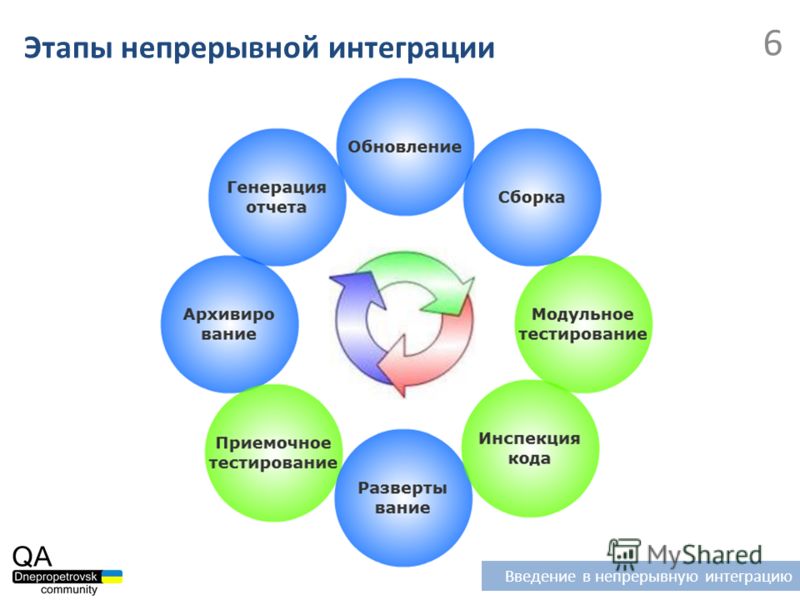 Этапы непрерывной интеграции

6

Обновление

Сборка

Модульное тестирование

Инспекция кода

Разверты вание

Приемочное тестирование

Архивиро вание

Генерация отчета

QA
Dnepropetrovsk
community

MyShared

Введение в непрерывную интеграцию